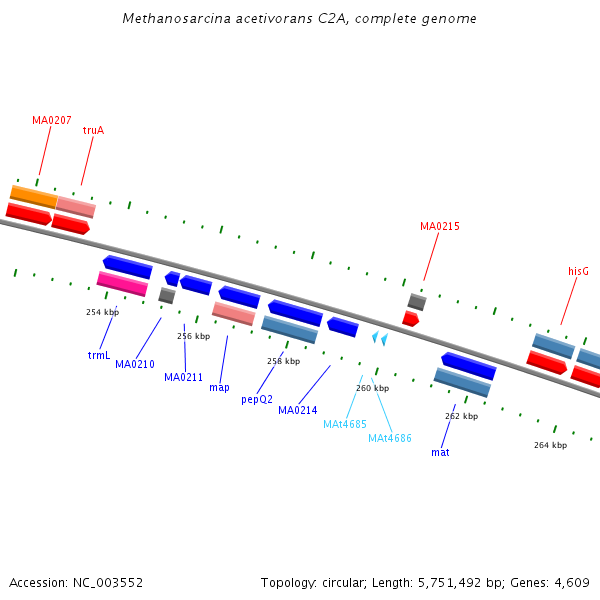 Methanosarcina acetivorans C2A, complete genome

MA0207

truA

MA0215

hisG

254 kbp

256 kbp

258 kbp

260 kbp

262 kbp

264 kbp

trmL

MA0210

MA0211

map

pepQ2

MA0214

MAt4685

MAt4686

mat

Accession: NC_003552

Topology: circular; Length: 5,751,492 bp; Genes: 4,609